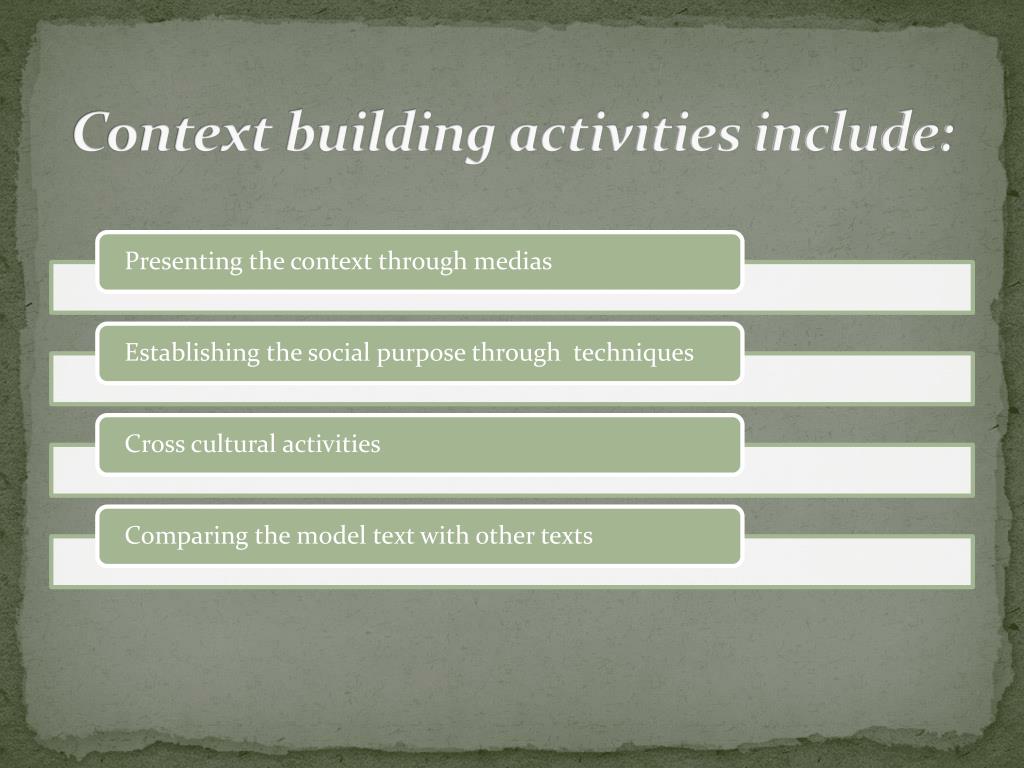 Context building activities include:

Presenting the context through medias

Establishing the social purpose through techniques

Cross cultural activities

Comparing the model text with other texts